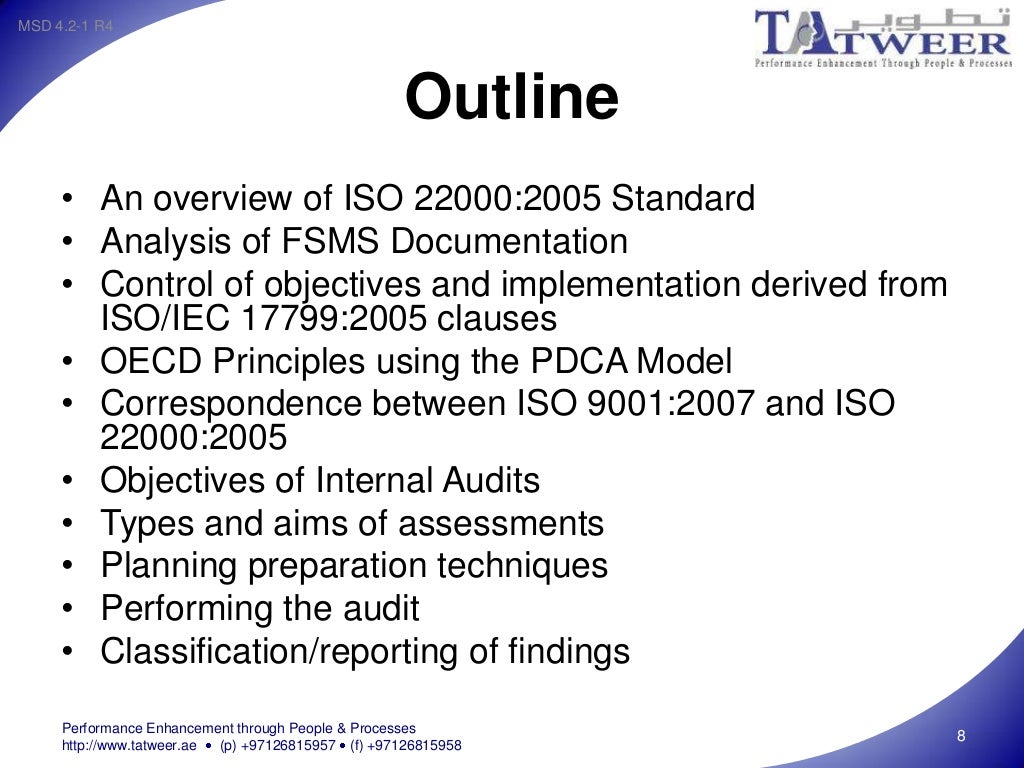 MSD 4.2-1 R4

تطوير
TATWEER
Performance Enhancement Through People & Processes

Outline

• An overview of ISO 22000:2005 Standard
• Analysis of FSMS Documentation
• Control of objectives and implementation derived from ISO/IEC 17799:2005 clauses
• OECD Principles using the PDCA Model
• Correspondence between ISO 9001:2007 and ISO 22000:2005
• Objectives of Internal Audits
• Types and aims of assessments
• Planning preparation techniques
• Performing the audit
• Classification/reporting of findings

Performance Enhancement through People & Processes
http://www.tatweer.ae • (p) +97126815957 • (f) +97126815958

8